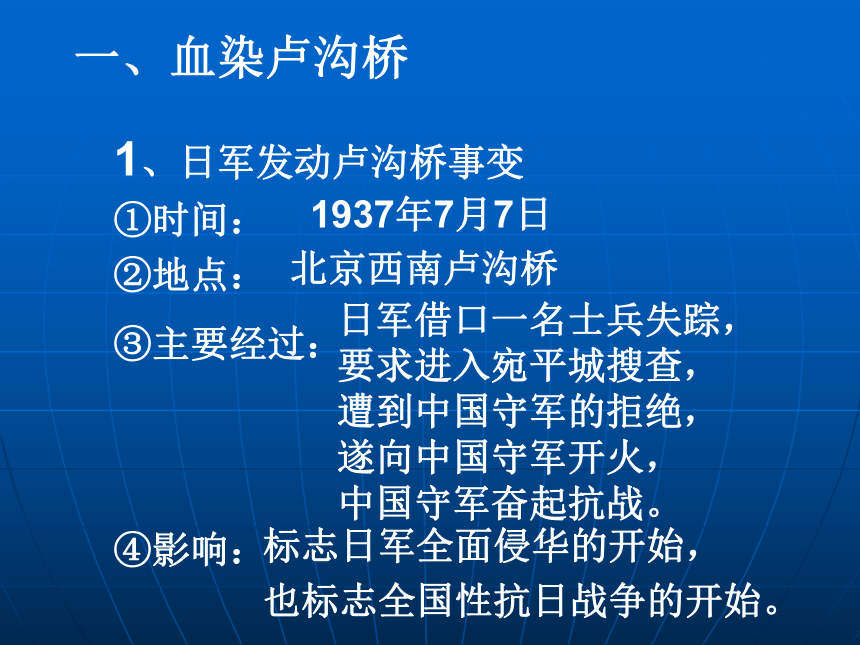 一、血染卢沟桥

1、日军发动卢沟桥事变

①时间： 1937年7月7日

②地点： 北京西南卢沟桥

③主要经过：日军借口一名士兵失踪，要求进入宛平城搜查，遭到中国守军的拒绝，遂向中国守军开火，中国守军奋起抗战。

④影响：标志日军全面侵华的开始，也标志全国性抗日战争的开始。